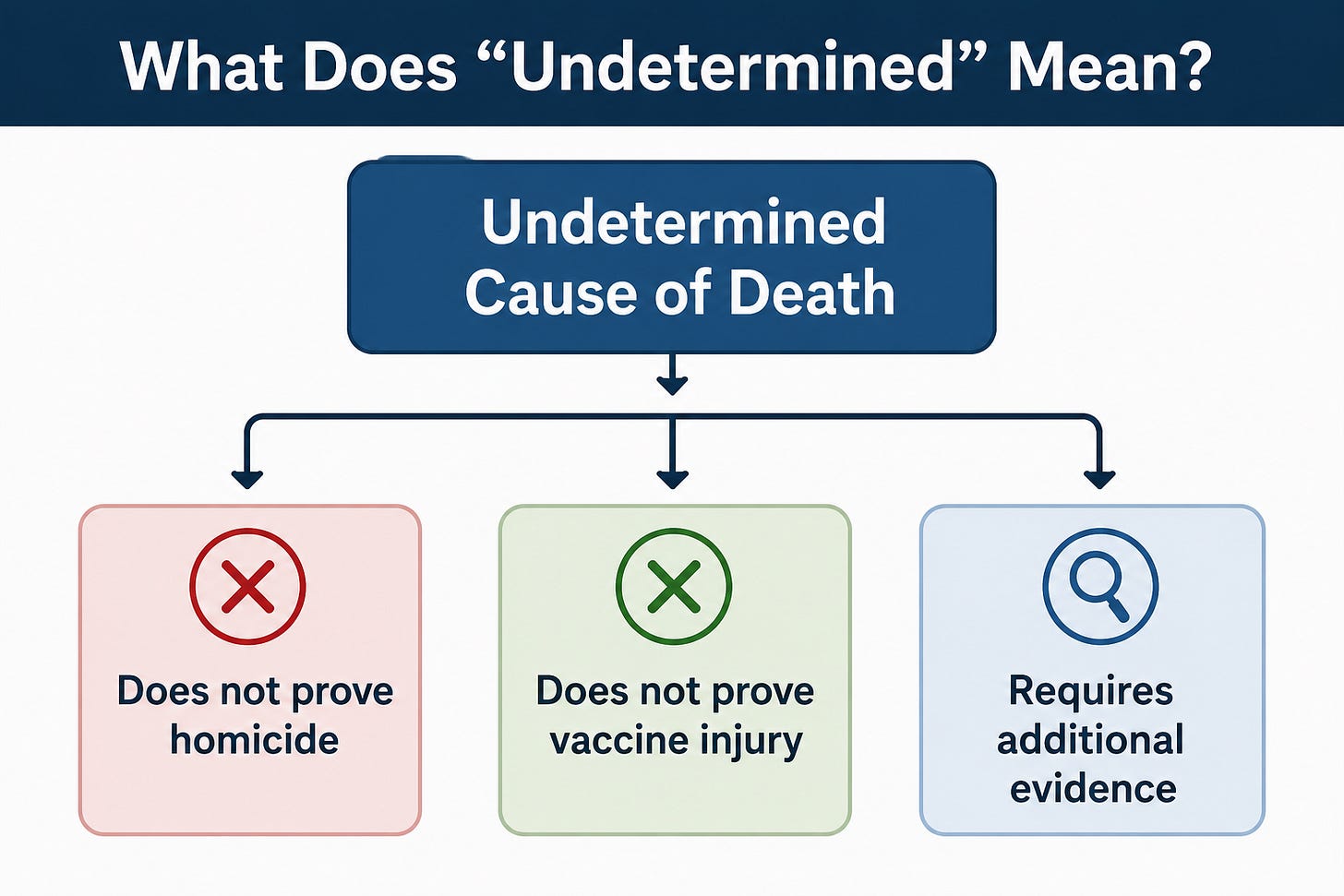 What Does “Undetermined” Mean?

Undetermined Cause of Death

Does not prove homicide

Does not prove vaccine injury

Requires additional evidence